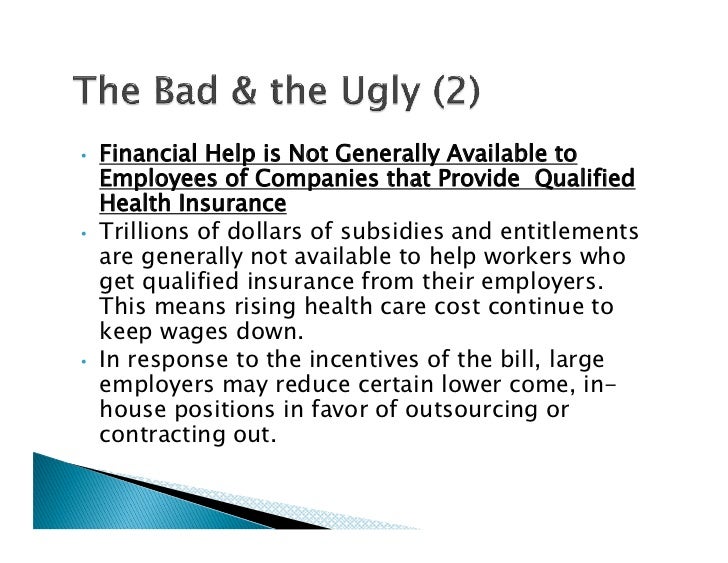 The Bad & the Ugly (2)

• Financial Help is Not Generally Available to Employees of Companies that Provide Qualified Health Insurance
• Trillions of dollars of subsidies and entitlements are generally not available to help workers who get qualified insurance from their employers. This means rising health care cost continue to keep wages down.
• In response to the incentives of the bill, large employers may reduce certain lower come, in-house positions in favor of outsourcing or contracting out.